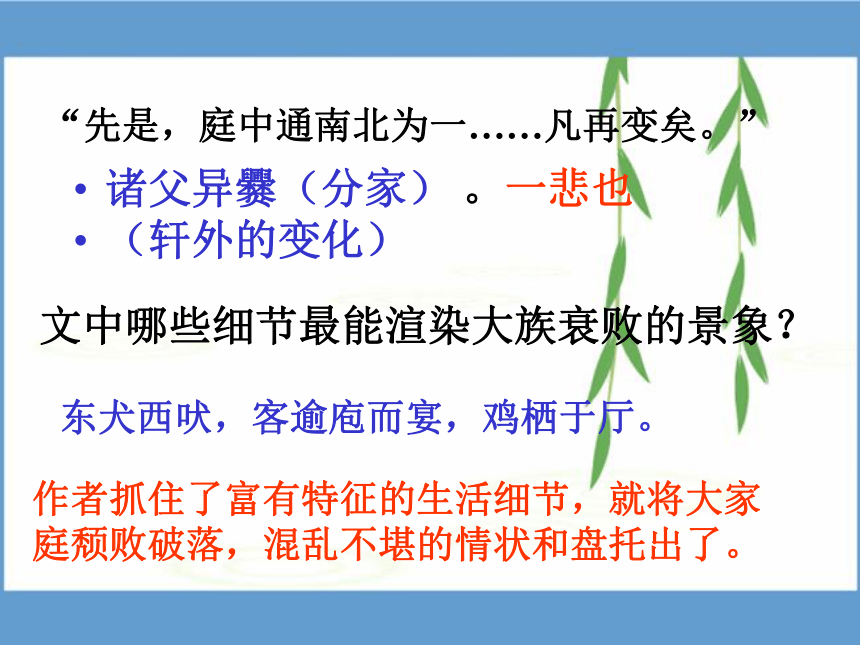 “先是，庭中通南北为一……凡再变矣。”

• 诸父异爨（分家）。一悲也
• （轩外的变化）

文中哪些细节最能渲染大族衰败的景象？

东犬西吠，客逾庖而宴，鸡栖于厅。

作者抓住了富有特征的生活细节，就将大家庭颓败破落，混乱不堪的情状和盘托出了。